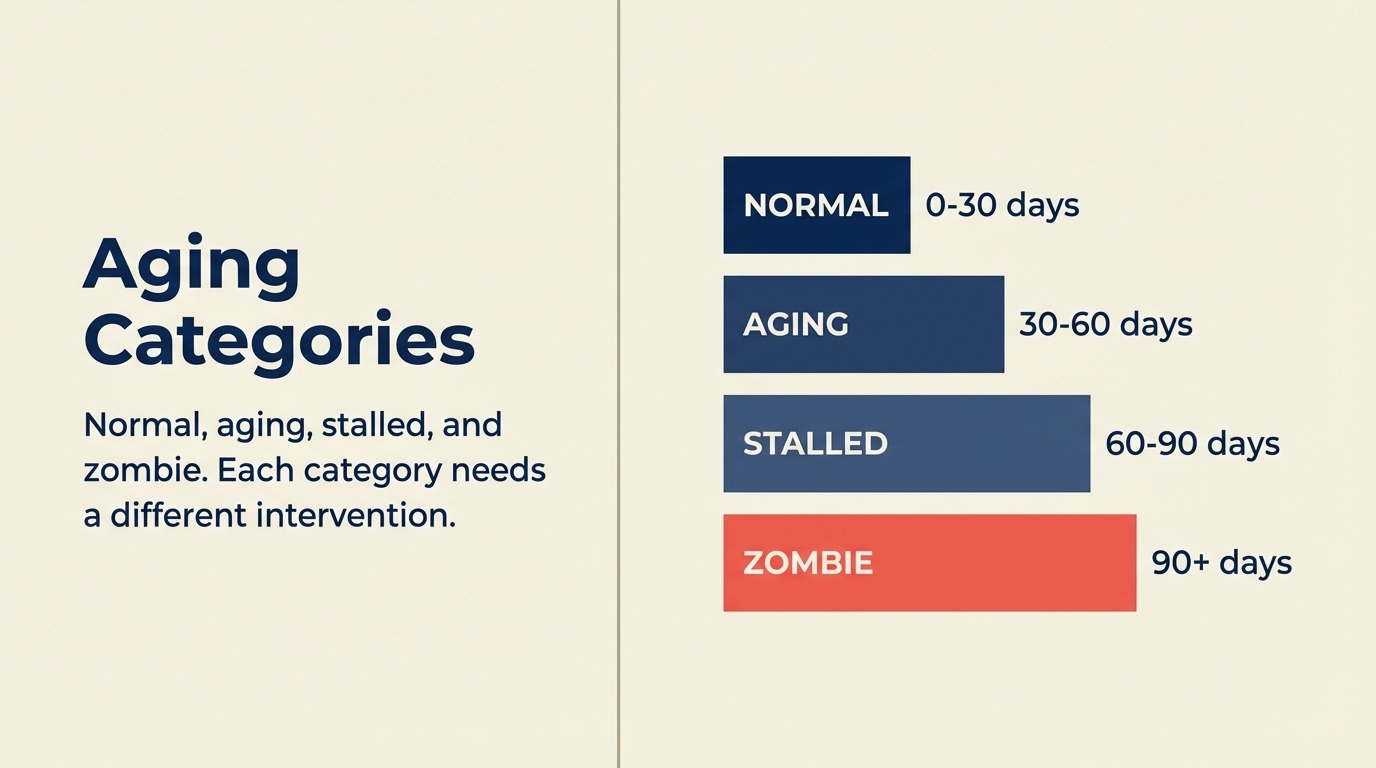 Aging Categories

Normal, aging, stalled, and zombie. Each category needs a different intervention.

NORMAL 0-30 days

AGING 30-60 days

STALLED 60-90 days

ZOMBIE 90+ days